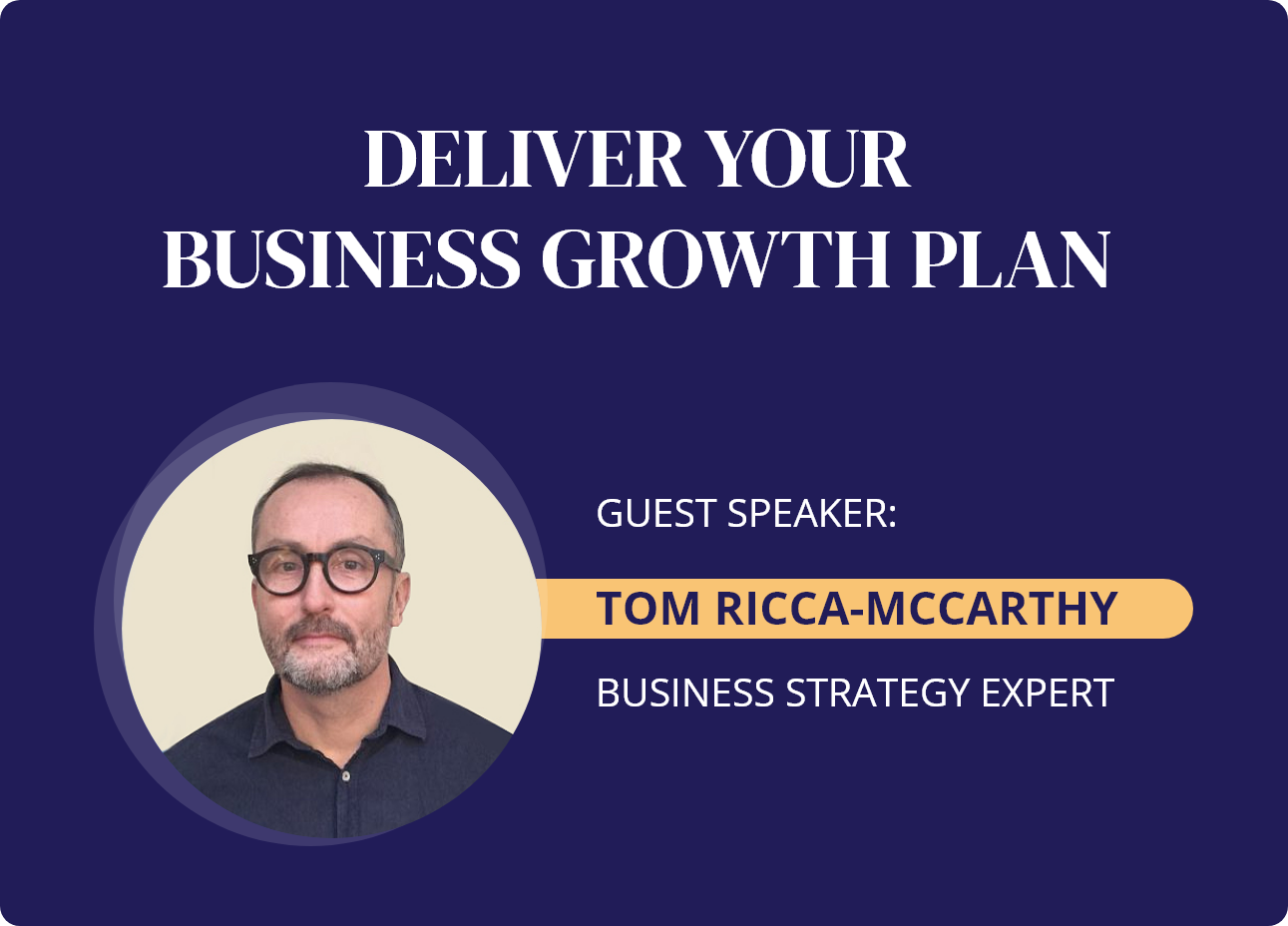 DELIVER YOUR BUSINESS GROWTH PLAN

GUEST SPEAKER:

TOM RICCA-MCCARTHY

BUSINESS STRATEGY EXPERT